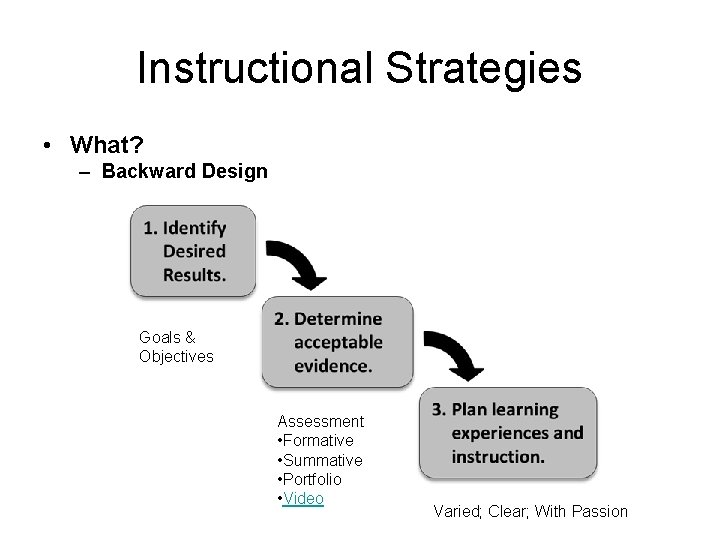 Instructional Strategies

• What?
– Backward Design

1. Identify Desired Results.

Goals & Objectives

2. Determine acceptable evidence.

Assessment
•Formative
•Summative
•Portfolio
•Video

3. Plan learning experiences and instruction.

Varied; Clear; With Passion